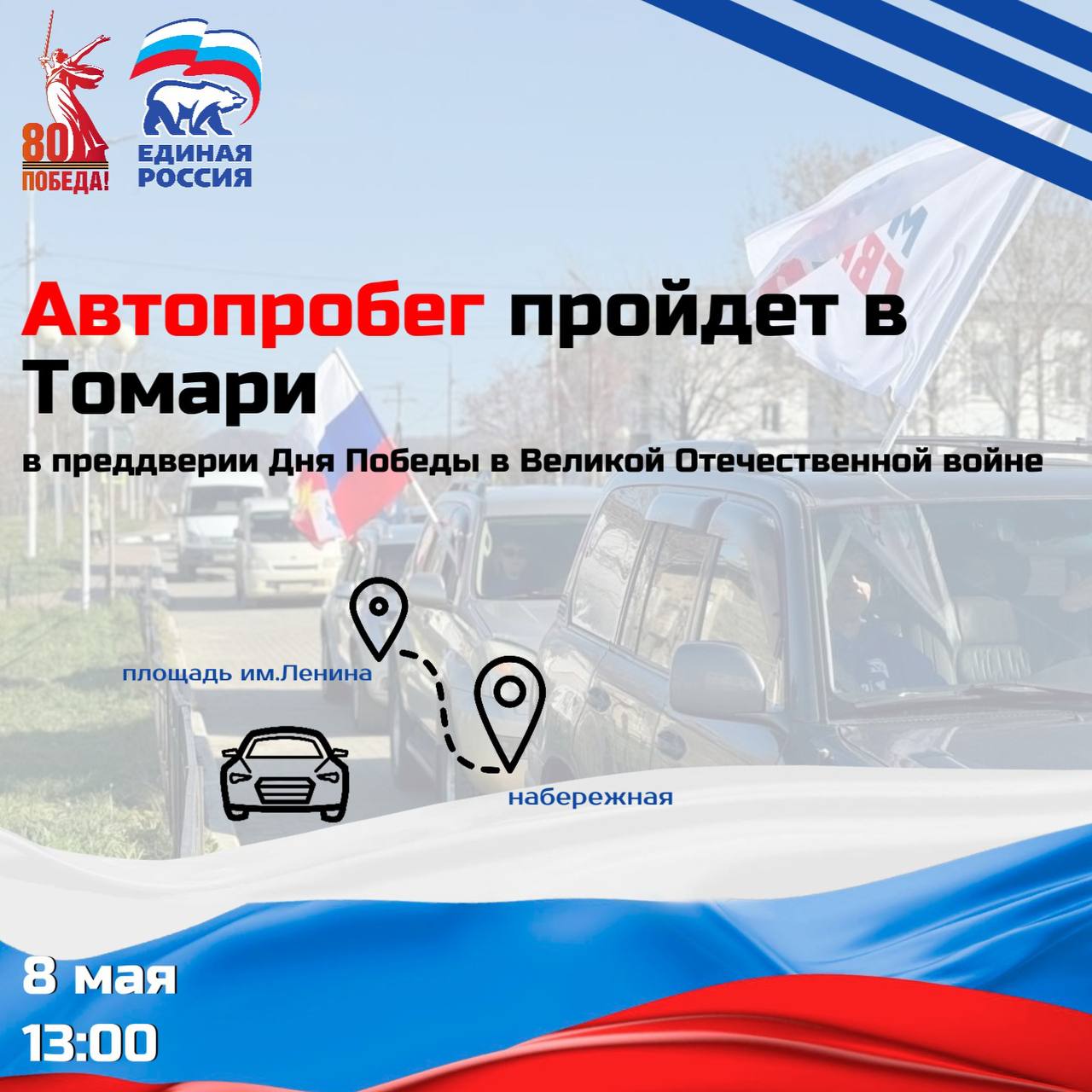 80
ПОБЕДА!

ЕДИНАЯ РОССИЯ

Автопробег пройдет в Томари

в преддверии Дня Победы в Великой Отечественной войне

площадь им.Ленина

набережная

8 мая
13:00